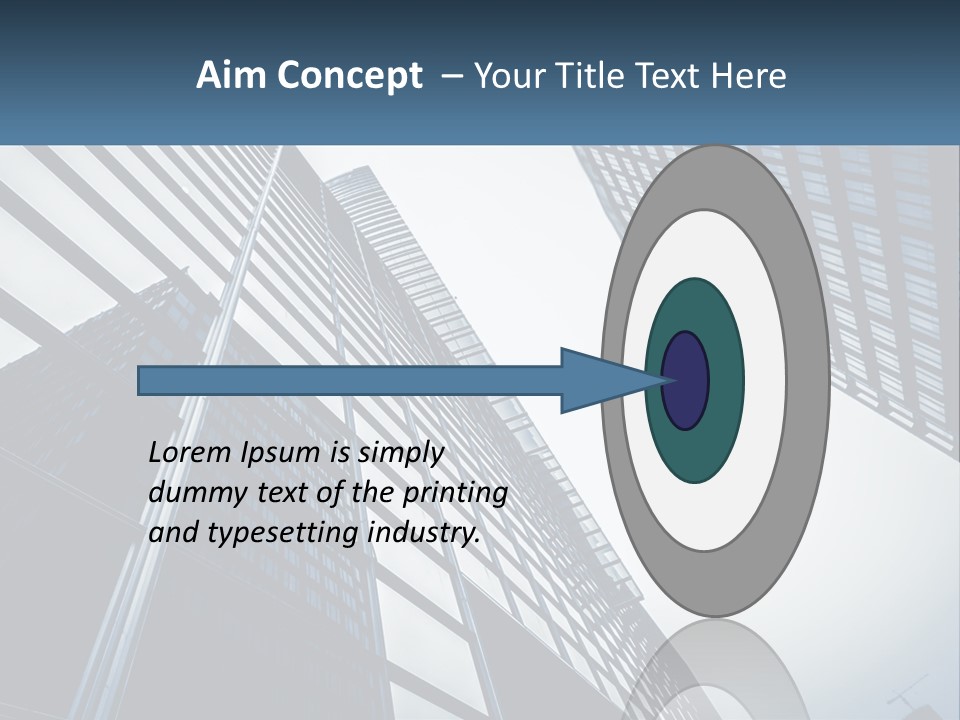 Aim Concept – Your Title Text Here

Lorem Ipsum is simply dummy text of the printing and typesetting industry.